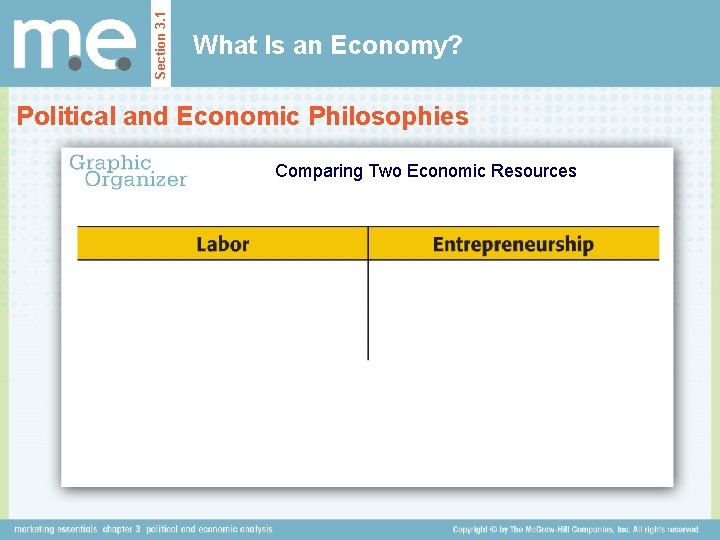 m.e.

Section 3.1

What Is an Economy?

Political and Economic Philosophies

Graphic Organizer

Comparing Two Economic Resources

| Labor | Entrepreneurship |
|---|---|
| | |

marketing essentials chapter 3 political and economic analysis

Copyright © by The McGraw-Hill Companies, Inc. All rights reserved.